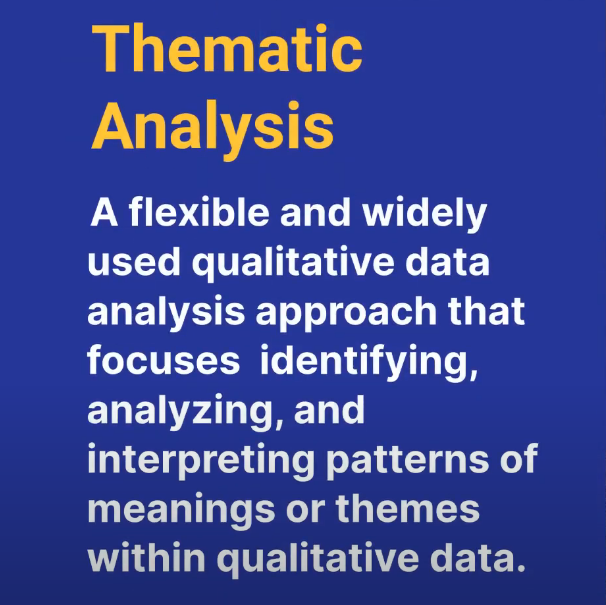 Thematic Analysis

A flexible and widely used qualitative data analysis approach that focuses identifying, analyzing, and interpreting patterns of meanings or themes within qualitative data.